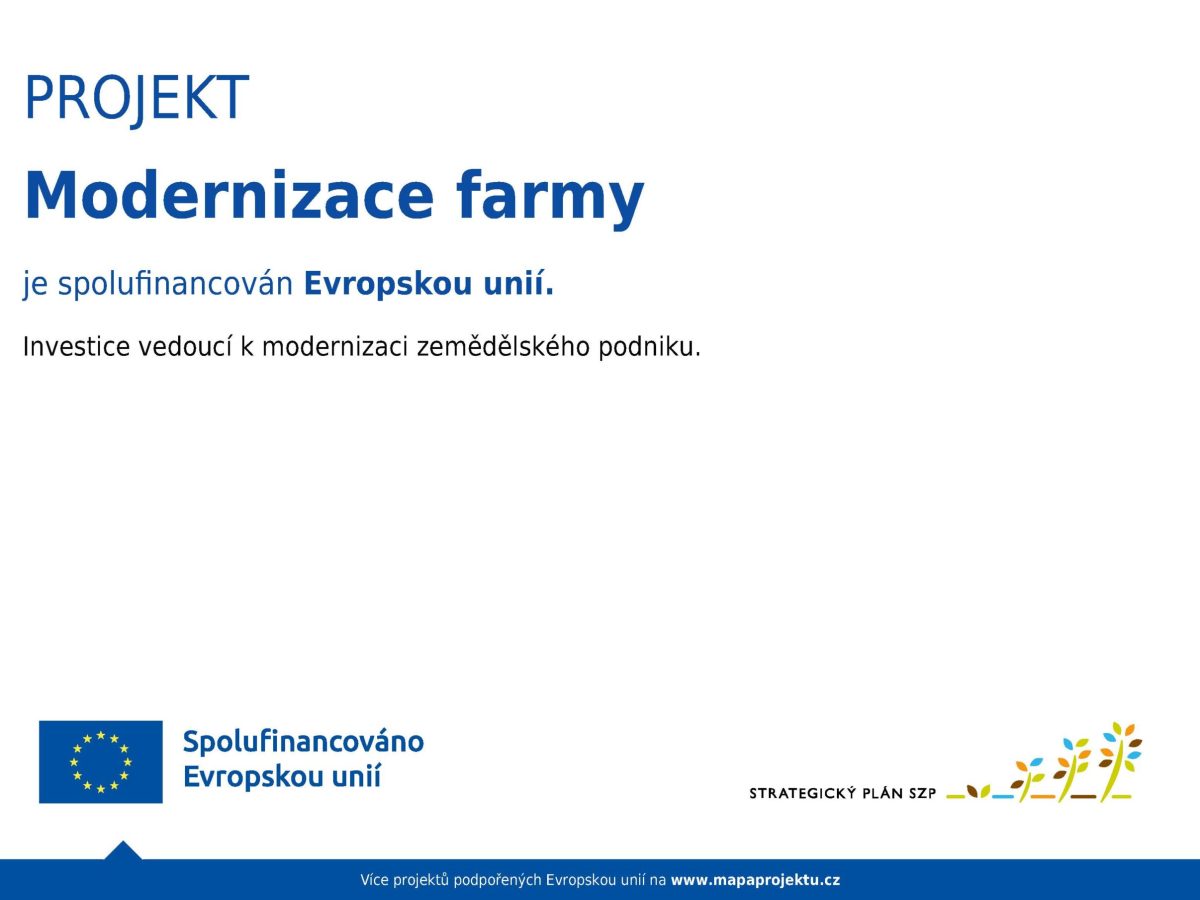 PROJEKT

Modernizace farmy

je spolufinancován Evropskou unií.

Investice vedoucí k modernizaci zemědělského podniku.

Spolufinancováno Evropskou unií

STRATEGICKÝ PLÁN SZP

Více projektů podpořených Evropskou unií na www.mapaprojektu.cz